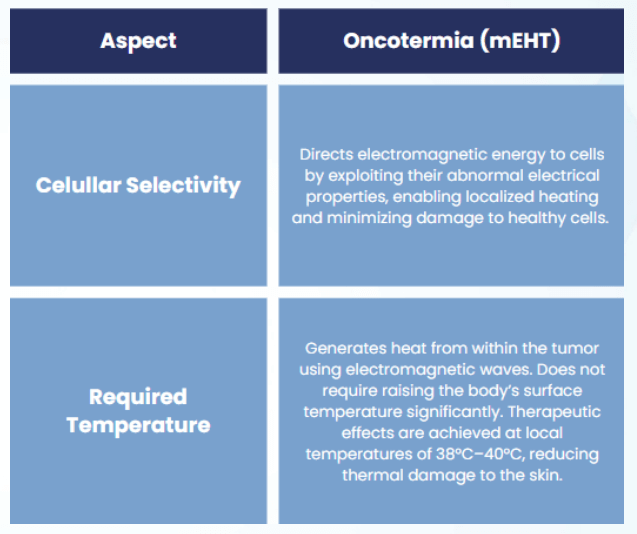 | Aspect | Oncotermia (mEHT) |
|---|---|
| Celullar Selectivity | Directs electromagnetic energy to cells by exploiting their abnormal electrical properties, enabling localized heating and minimizing damage to healthy cells. |
| Required Temperature | Generates heat from within the tumor using electromagnetic waves. Does not require raising the body's surface temperature significantly. Therapeutic effects are achieved at local temperatures of 38°C–40°C, reducing thermal damage to the skin. |